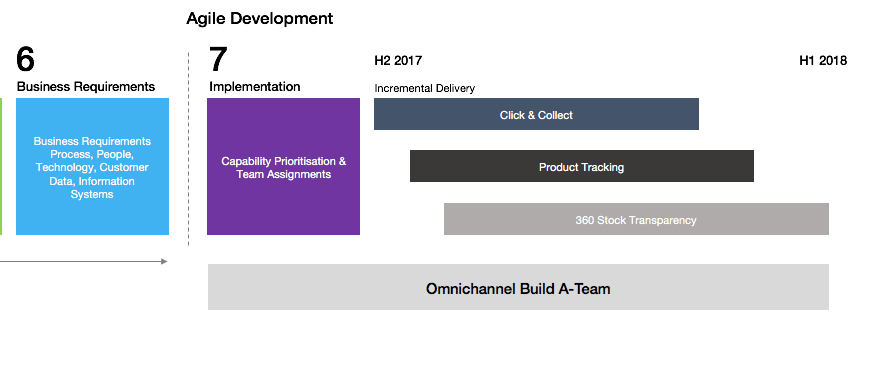 Agile Development

6
Business Requirements

Business Requirements Process, People, Technology, Customer Data, Information Systems

7
Implementation

Capability Prioritisation & Team Assignments

H2 2017

H1 2018

Incremental Delivery

Click & Collect

Product Tracking

360 Stock Transparency

Omnichannel Build A-Team